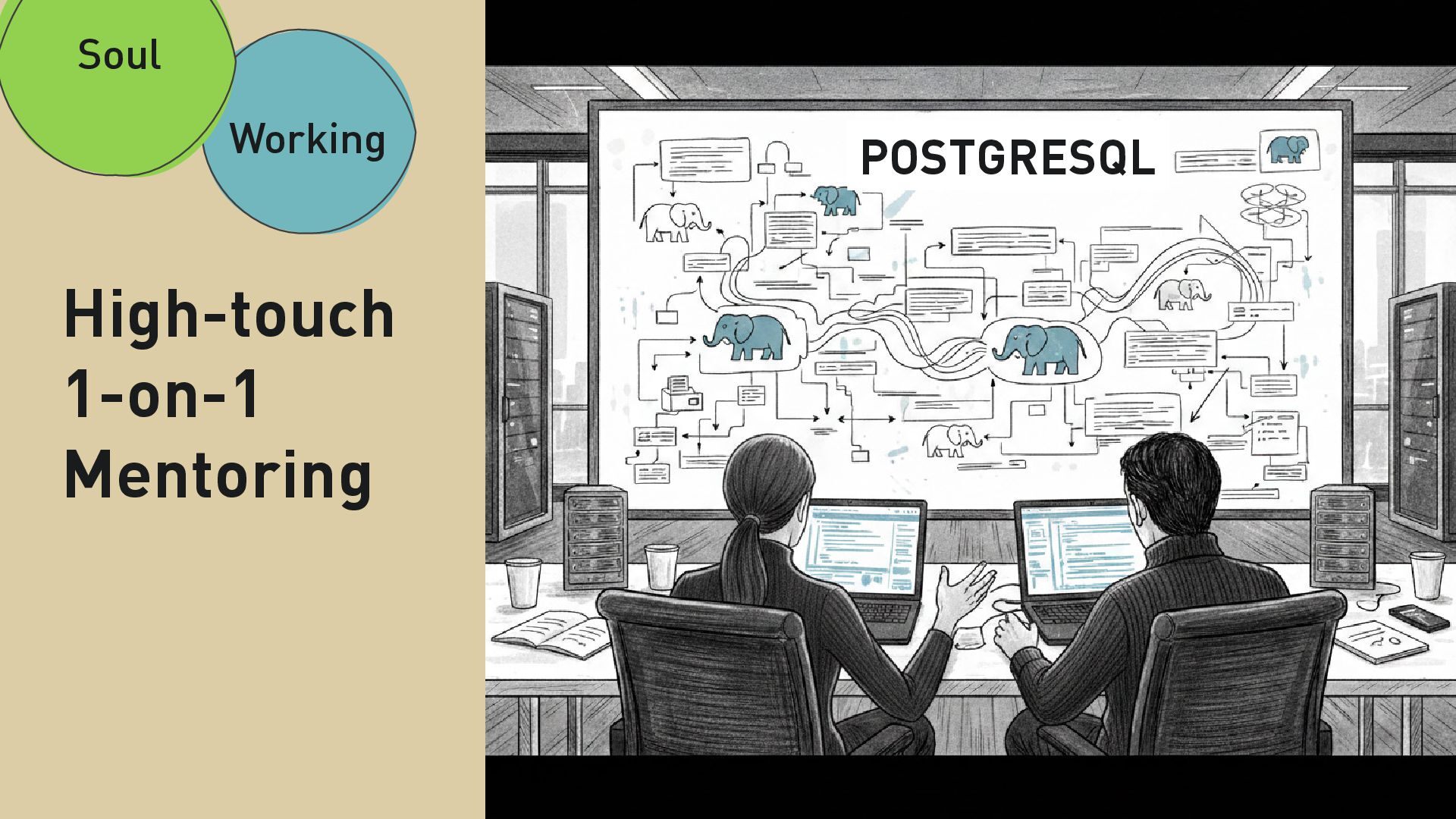 Soul
Working

High-touch
1-on-1
Mentoring

POSTGRESQL